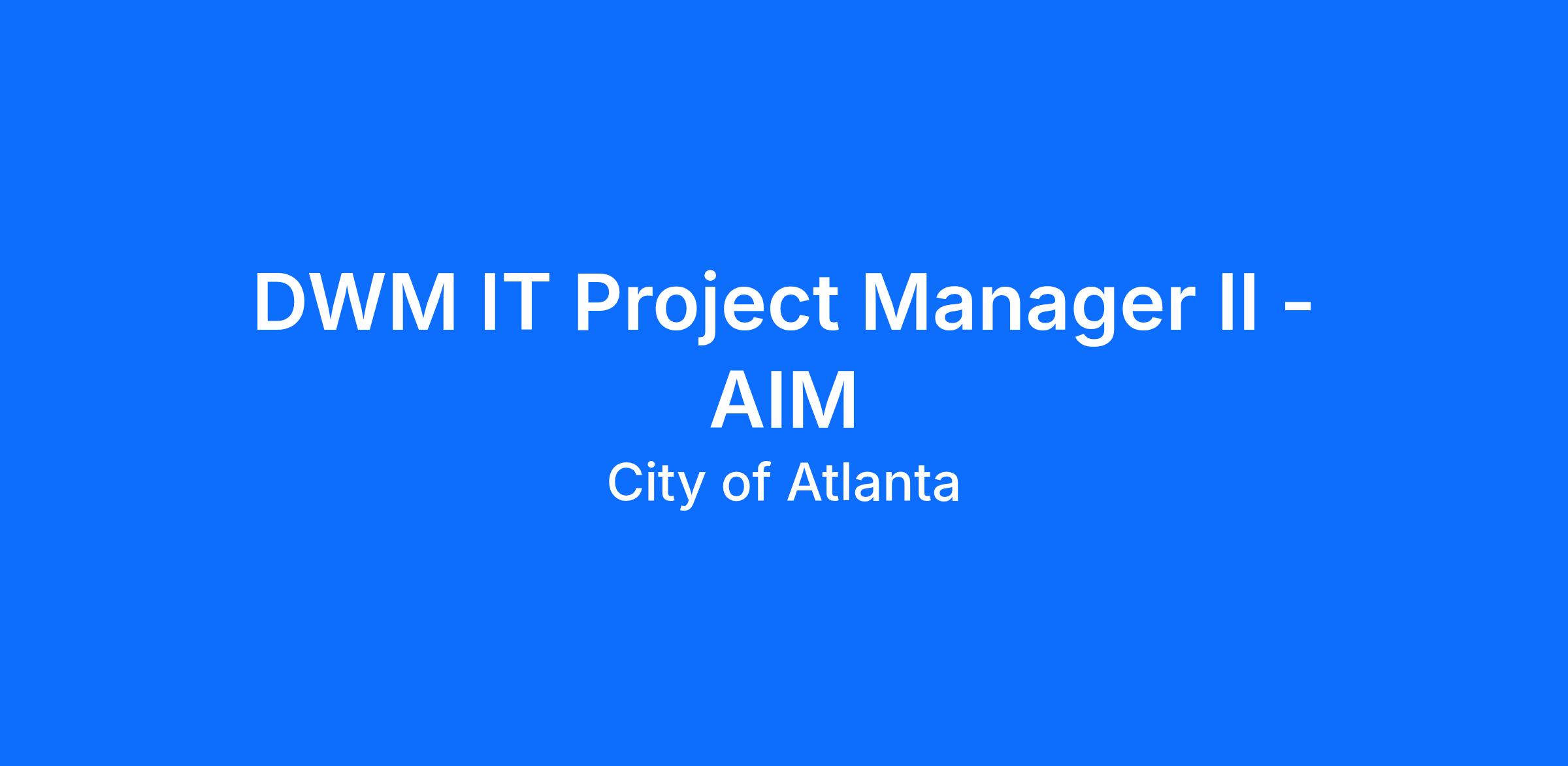 DWM IT Project Manager II - AIM

City of Atlanta